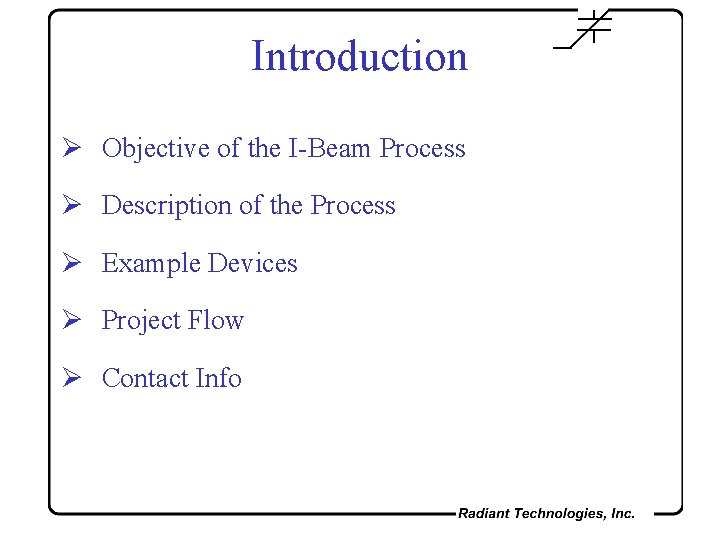 Introduction

➢ Objective of the I-Beam Process

➢ Description of the Process

➢ Example Devices

➢ Project Flow

➢ Contact Info

Radiant Technologies, Inc.